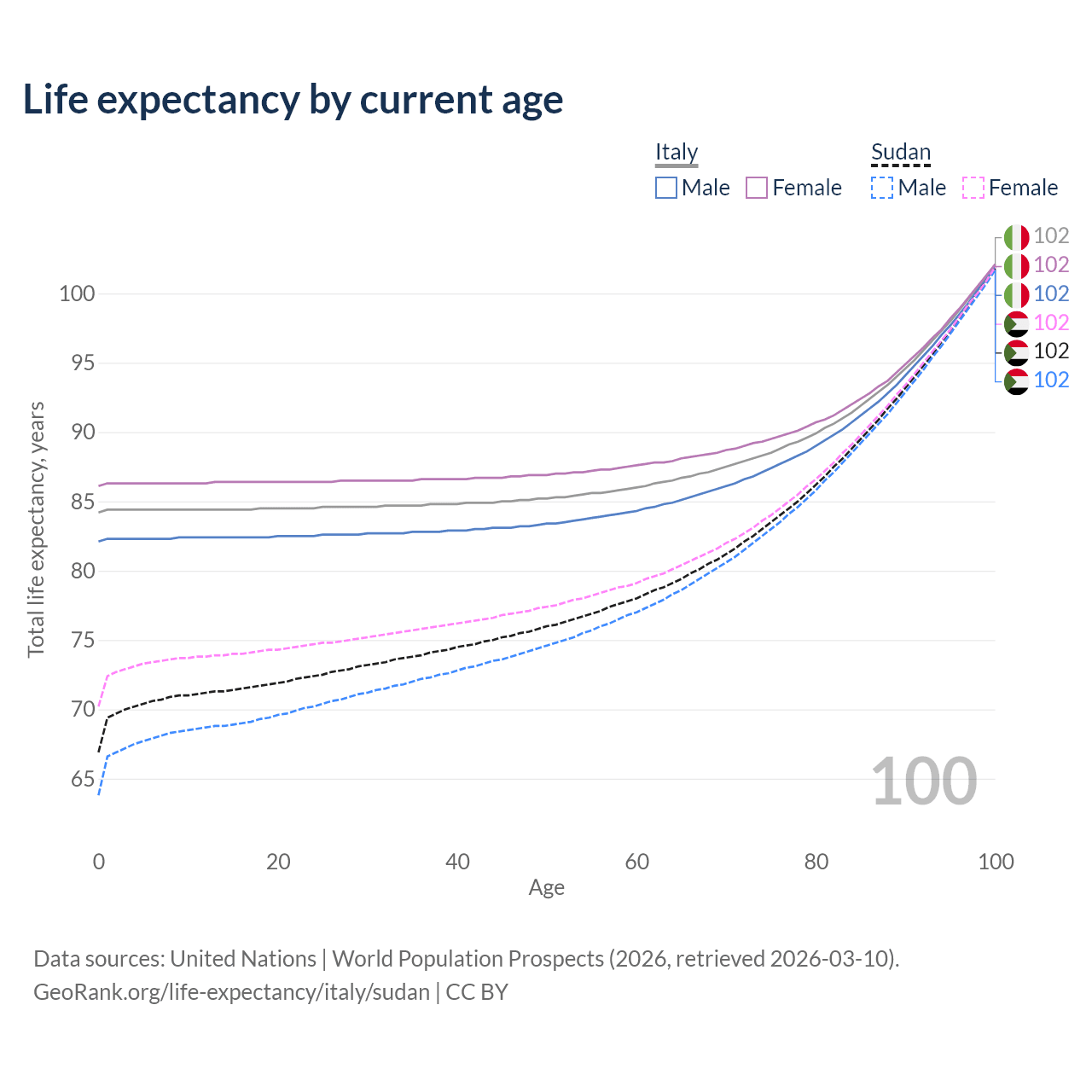 Life expectancy by current age

Italy
Male Female

Sudan
Male Female

102
102
102
102
102
102

100
95
90
85
80
75
70
65

Total life expectancy, years

100

0
20
40
60
80
100

Age

Data sources: United Nations | World Population Prospects (2026, retrieved 2026-03-10).
GeoRank.org/life-expectancy/italy/sudan | CC BY